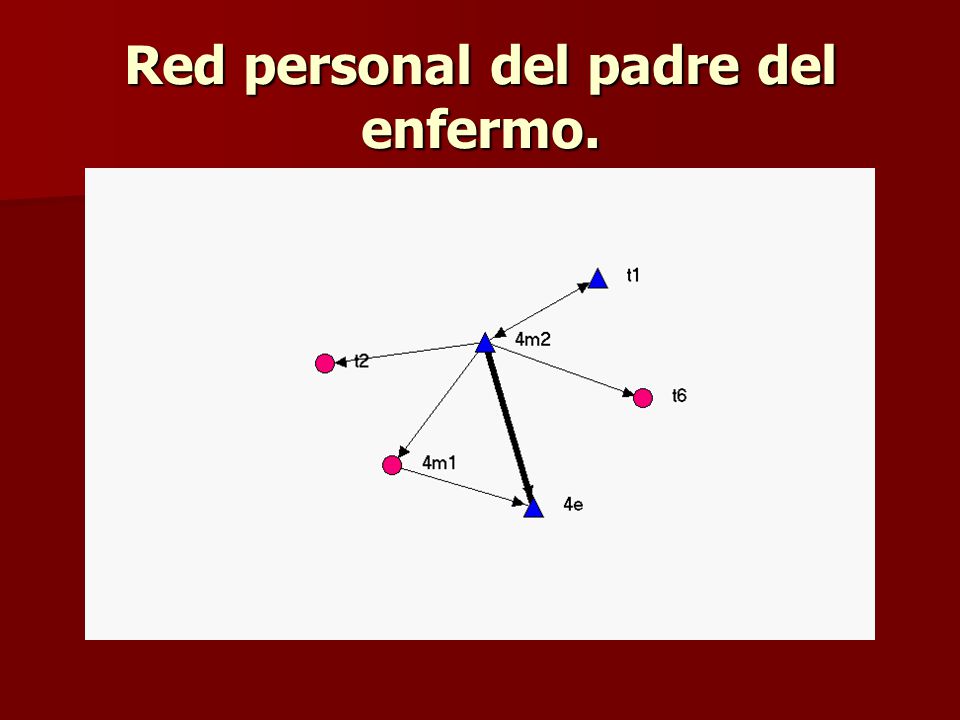 Red personal del padre del enfermo.

t1
4m2
t2
t6
4m1
4e